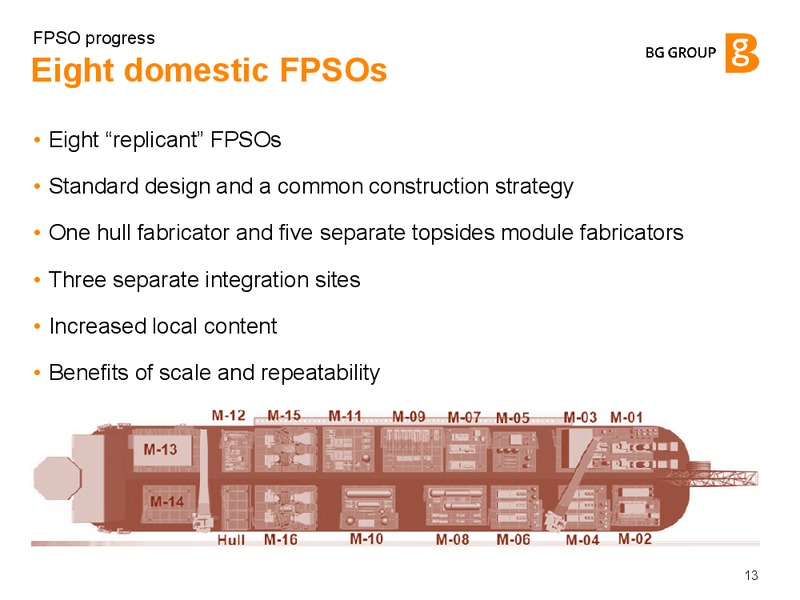 FPSO progress
Eight domestic FPSOs

BG GROUP

• Eight “replicant” FPSOs
• Standard design and a common construction strategy
• One hull fabricator and five separate topsides module fabricators
• Three separate integration sites
• Increased local content
• Benefits of scale and repeatability

M-12 M-15 M-11 M-09 M-07 M-05 M-03 M-01
M-13
M-14
Hull M-16 M-10 M-08 M-06 M-04 M-02

13